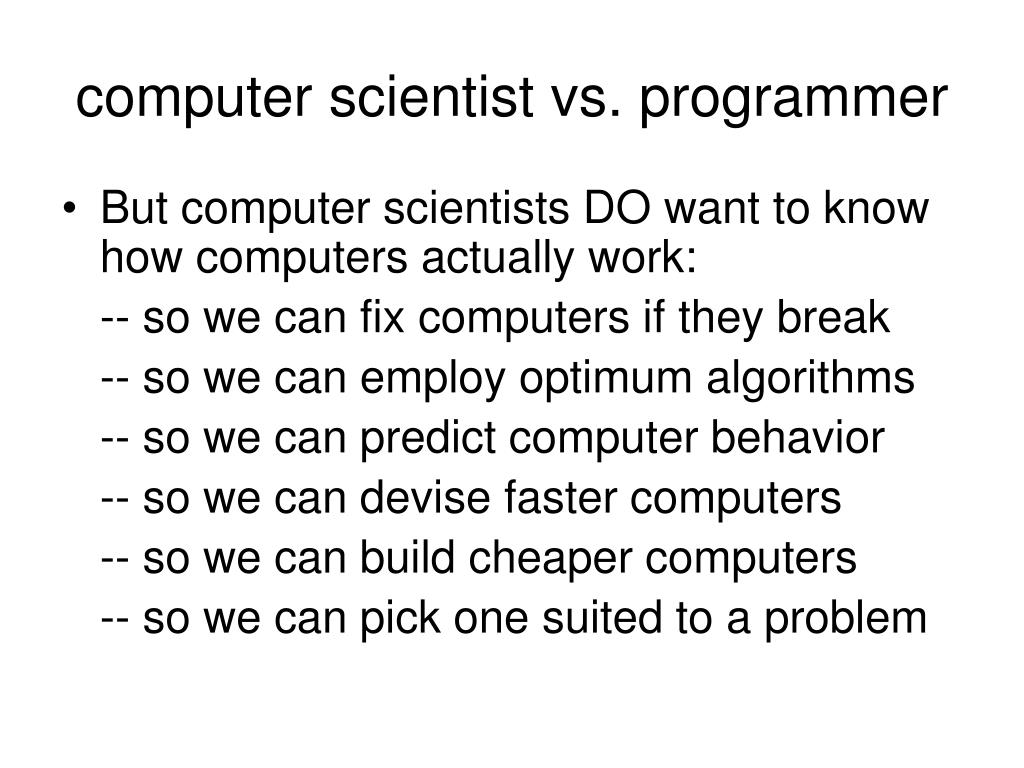 computer scientist vs. programmer

• But computer scientists DO want to know how computers actually work:

-- so we can fix computers if they break

-- so we can employ optimum algorithms

-- so we can predict computer behavior

-- so we can devise faster computers

-- so we can build cheaper computers

-- so we can pick one suited to a problem